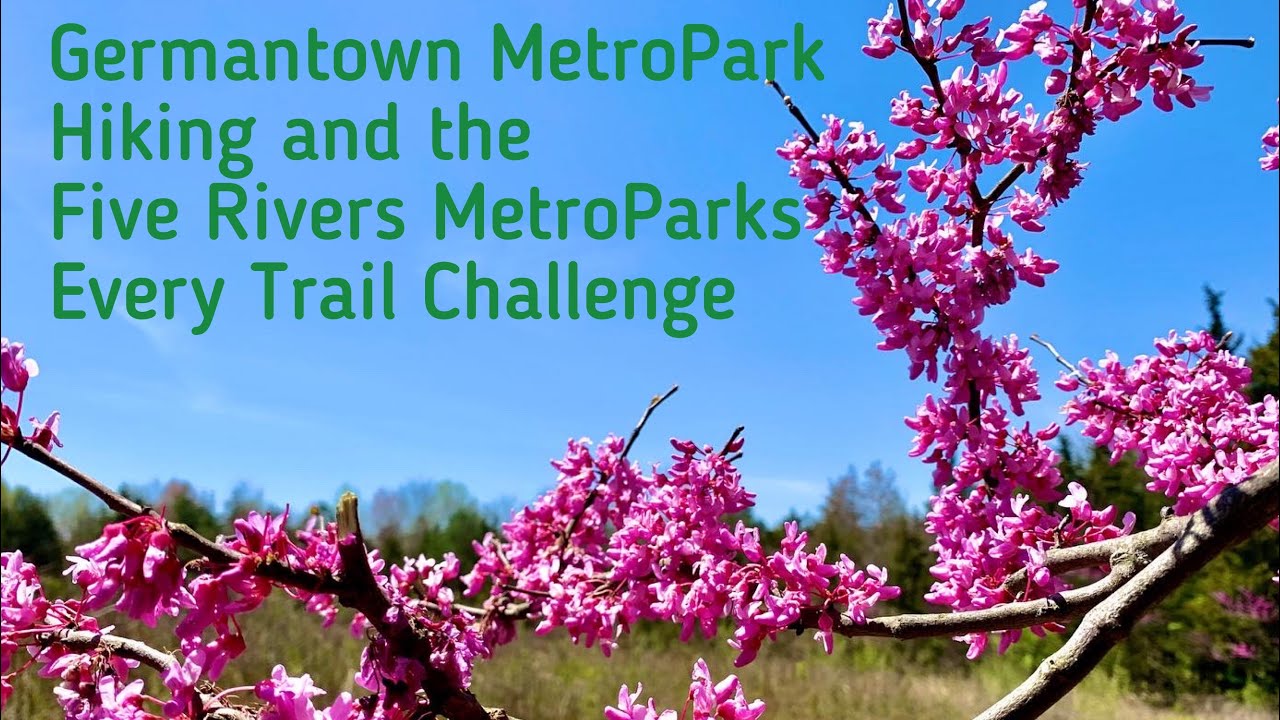 Germantown MetroPark
Hiking and the
Five Rivers MetroParks
Every Trail Challenge